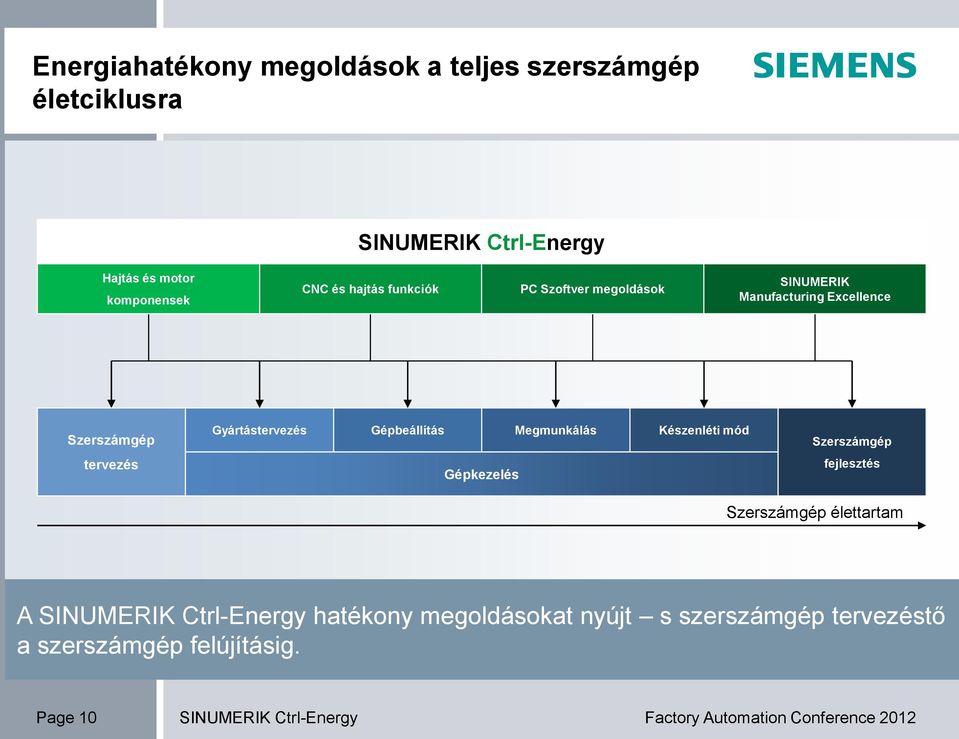 Energiahatékony megoldások a teljes szerszámgép életciklusra

SIEMENS

SINUMERIK Ctrl-Energy

Hajtás és motor komponensek

CNC és hajtás funkciók

PC Szoftver megoldások

SINUMERIK Manufacturing Excellence

Szerszámgép tervezés

Gyártástervezés

Gépbeállítás

Megmunkálás

Készenléti mód

Gépkezelés

Szerszámgép fejlesztés

Szerszámgép élettartam

A SINUMERIK Ctrl-Energy hatékony megoldásokat nyújt – s szerszámgép tervezéstő a szerszámgép felújításig.

Page 10

SINUMERIK Ctrl-Energy

Factory Automation Conference 2012